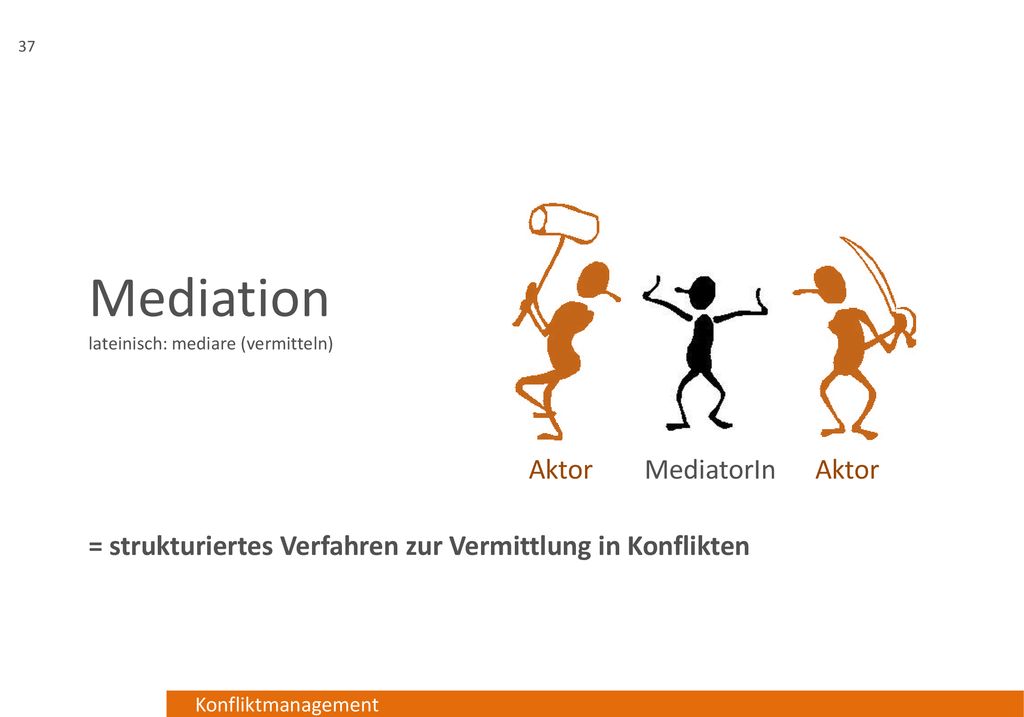 37

Mediation
lateinisch: mediare (vermitteln)

Aktor MediatorIn Aktor

= strukturiertes Verfahren zur Vermittlung in Konflikten

Konfliktmanagement